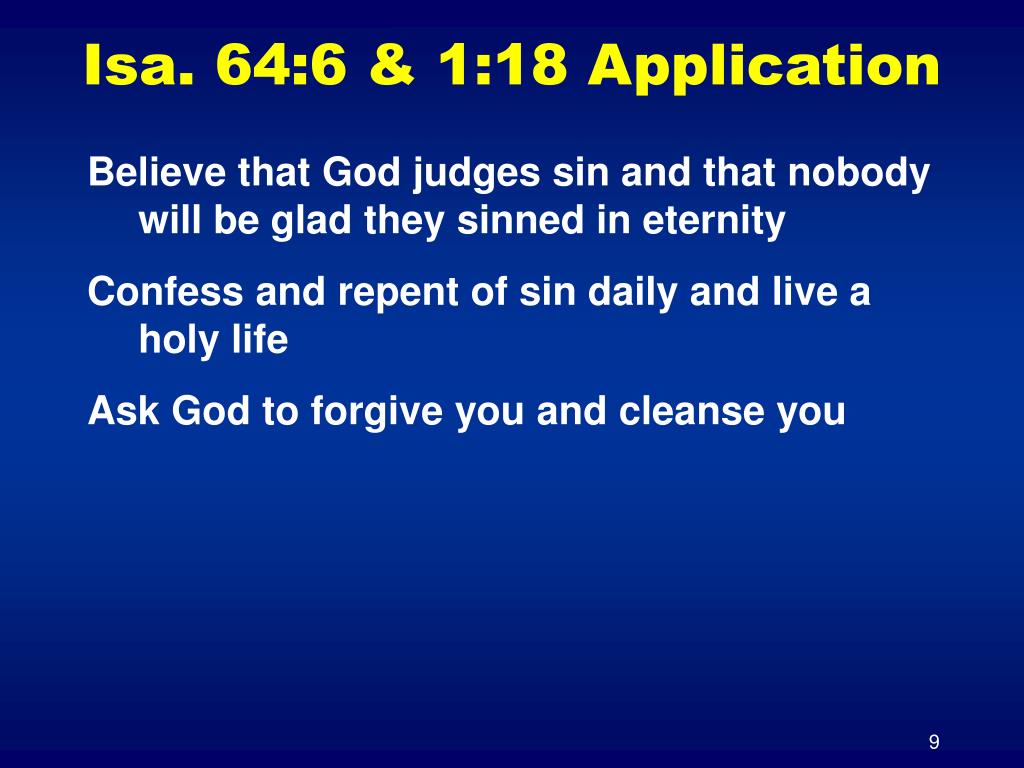 Isa. 64:6 & 1:18 Application

Believe that God judges sin and that nobody will be glad they sinned in eternity

Confess and repent of sin daily and live a holy life

Ask God to forgive you and cleanse you

9